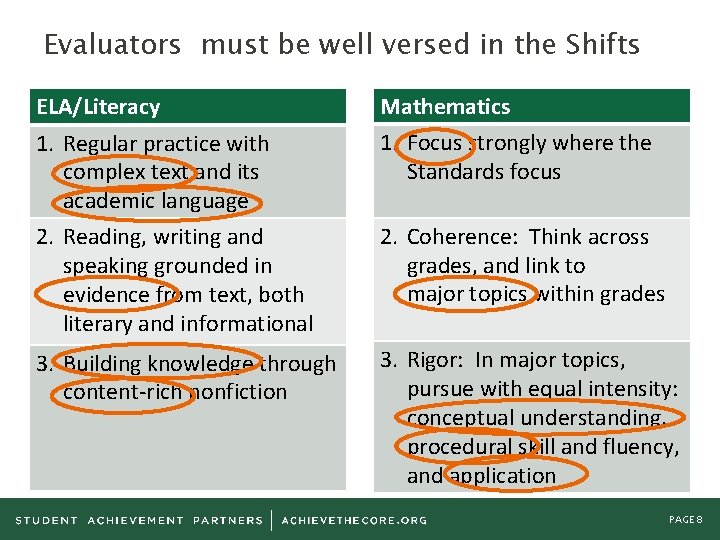 Evaluators must be well versed in the Shifts

ELA/Literacy

1. Regular practice with complex text and its academic language

2. Reading, writing and speaking grounded in evidence from text, both literary and informational

3. Building knowledge through content-rich nonfiction

Mathematics

1. Focus strongly where the Standards focus

2. Coherence: Think across grades, and link to major topics within grades

3. Rigor: In major topics, pursue with equal intensity: conceptual understanding, procedural skill and fluency, and application

STUDENT ACHIEVEMENT PARTNERS | ACHIEVETHECORE.ORG

PAGE 8